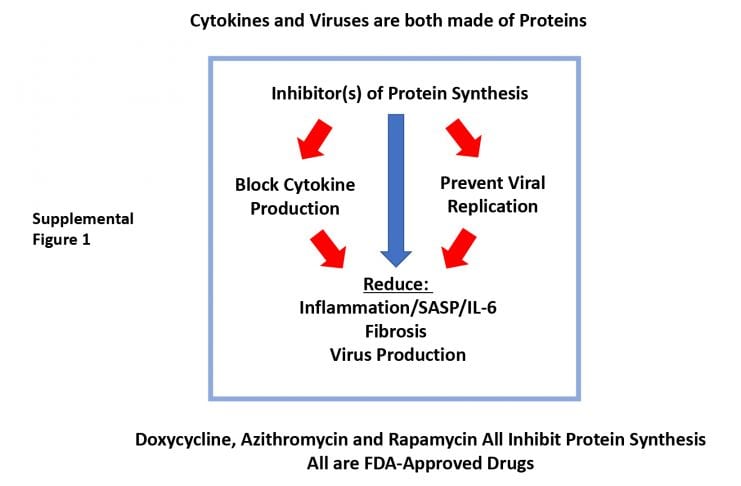 Cytokines and Viruses are both made of Proteins

Supplemental Figure 1

Inhibitor(s) of Protein Synthesis

Block Cytokine Production

Prevent Viral Replication

Reduce:
Inflammation/SASP/IL-6
Fibrosis
Virus Production

Doxycycline, Azithromycin and Rapamycin All Inhibit Protein Synthesis
All are FDA-Approved Drugs